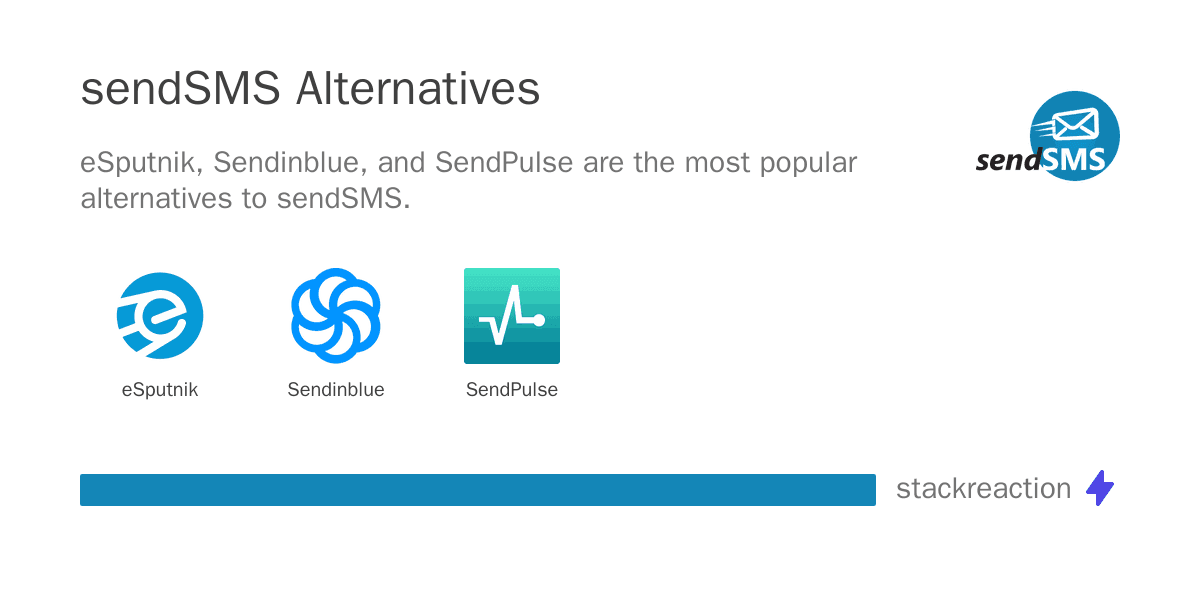 sendSMS Alternatives

eSputnik, Sendinblue, and SendPulse are the most popular alternatives to sendSMS.

sendSMS

eSputnik

Sendinblue

SendPulse

stackreaction